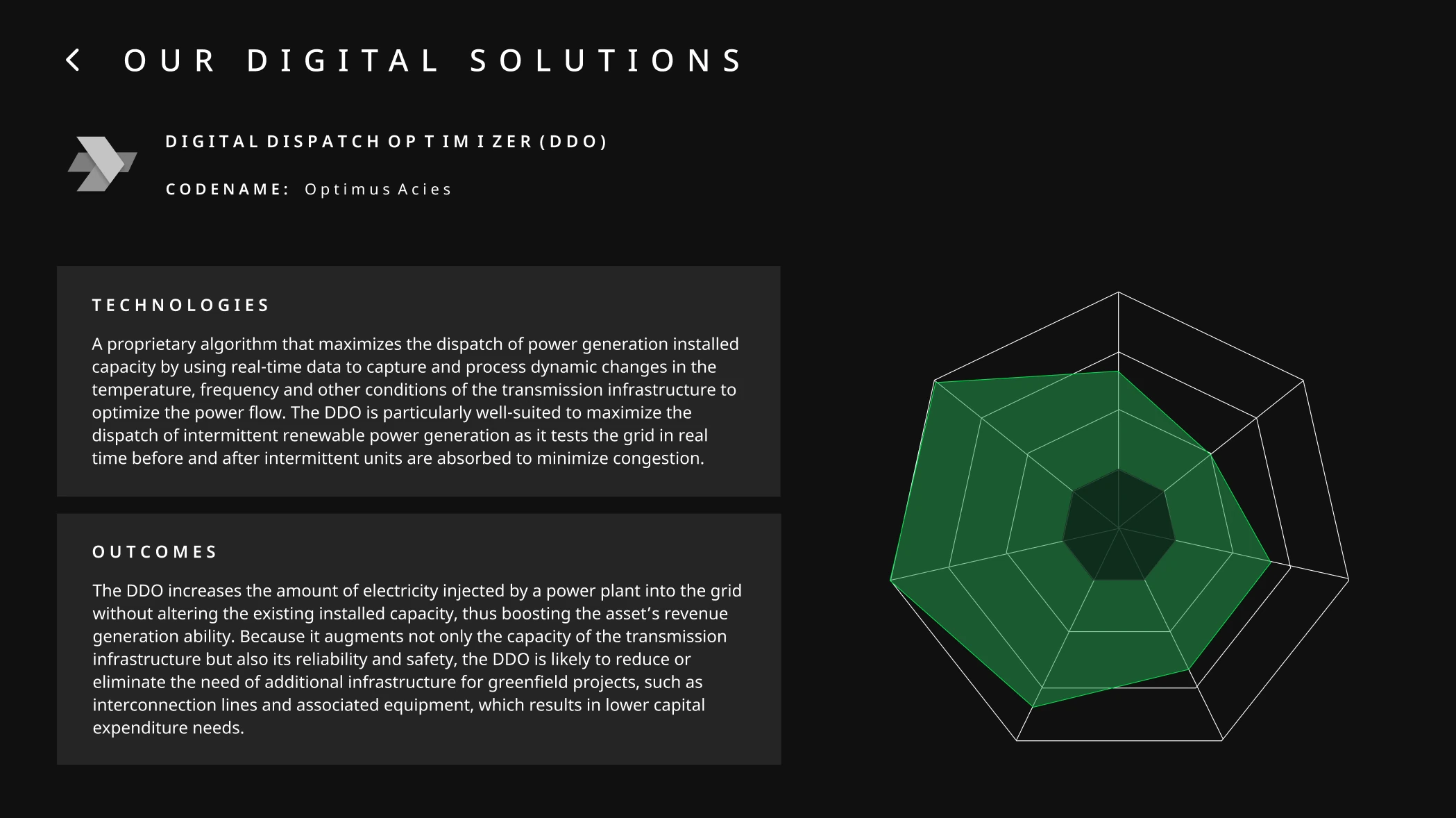 OUR DIGITAL SOLUTIONS

DIGITAL DISPATCH OPTIMIZER (DDO)

CODENAME: Optimus Acies

TECHNOLOGIES

A proprietary algorithm that maximizes the dispatch of power generation installed capacity by using real-time data to capture and process dynamic changes in the temperature, frequency and other conditions of the transmission infrastructure to optimize the power flow. The DDO is particularly well-suited to maximize the dispatch of intermittent renewable power generation as it tests the grid in real time before and after intermittent units are absorbed to minimize congestion.

OUTCOMES

The DDO increases the amount of electricity injected by a power plant into the grid without altering the existing installed capacity, thus boosting the asset's revenue generation ability. Because it augments not only the capacity of the transmission infrastructure but also its reliability and safety, the DDO is likely to reduce or eliminate the need of additional infrastructure for greenfield projects, such as interconnection lines and associated equipment, which results in lower capital expenditure needs.